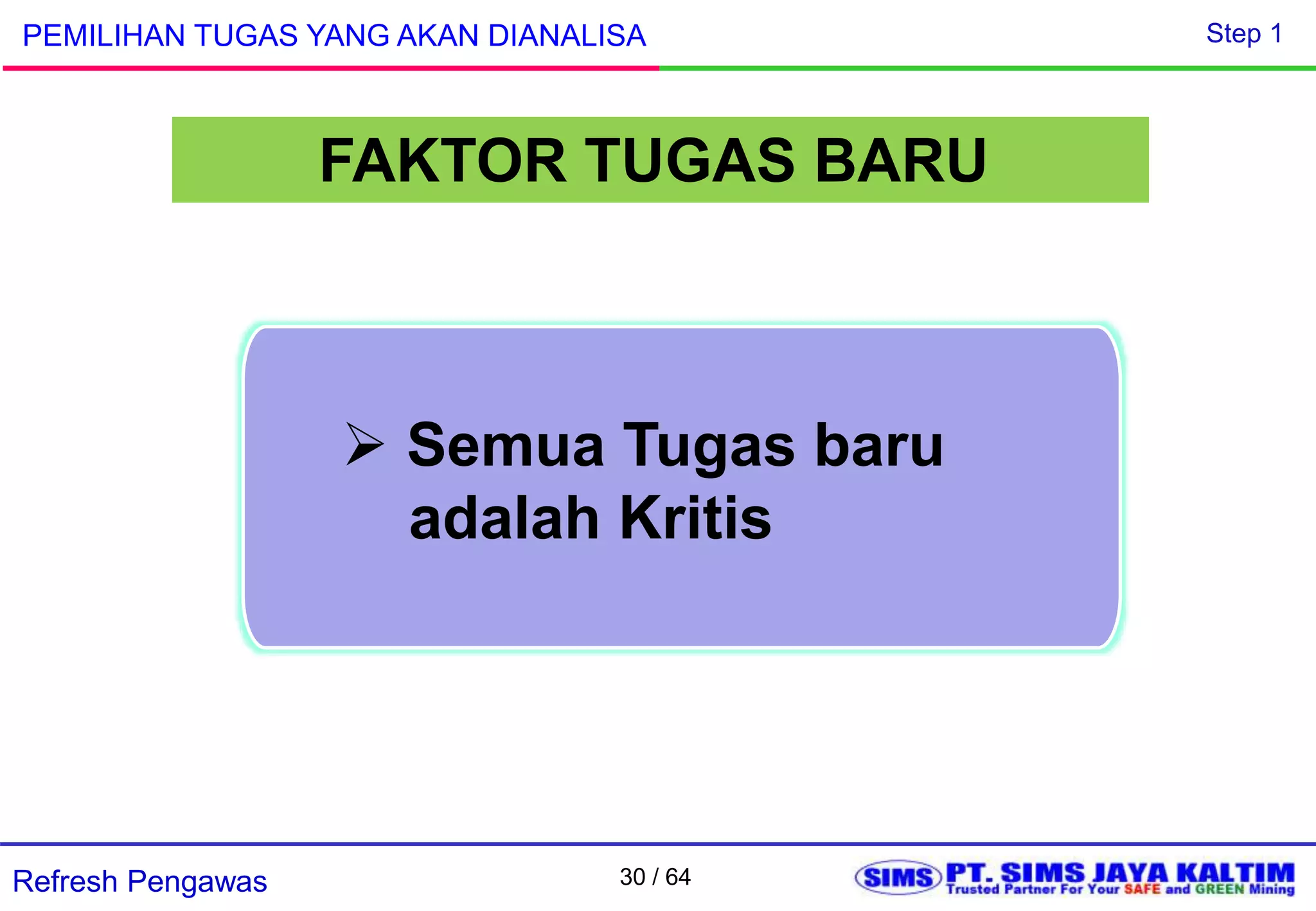 PEMILIHAN TUGAS YANG AKAN DIANALISA

Step 1

FAKTOR TUGAS BARU

➢ Semua Tugas baru adalah Kritis

Refresh Pengawas

30 / 64

SIMS PT. SIMS JAYA KALTIM
Trusted Partner For Your SAFE and GREEN Mining